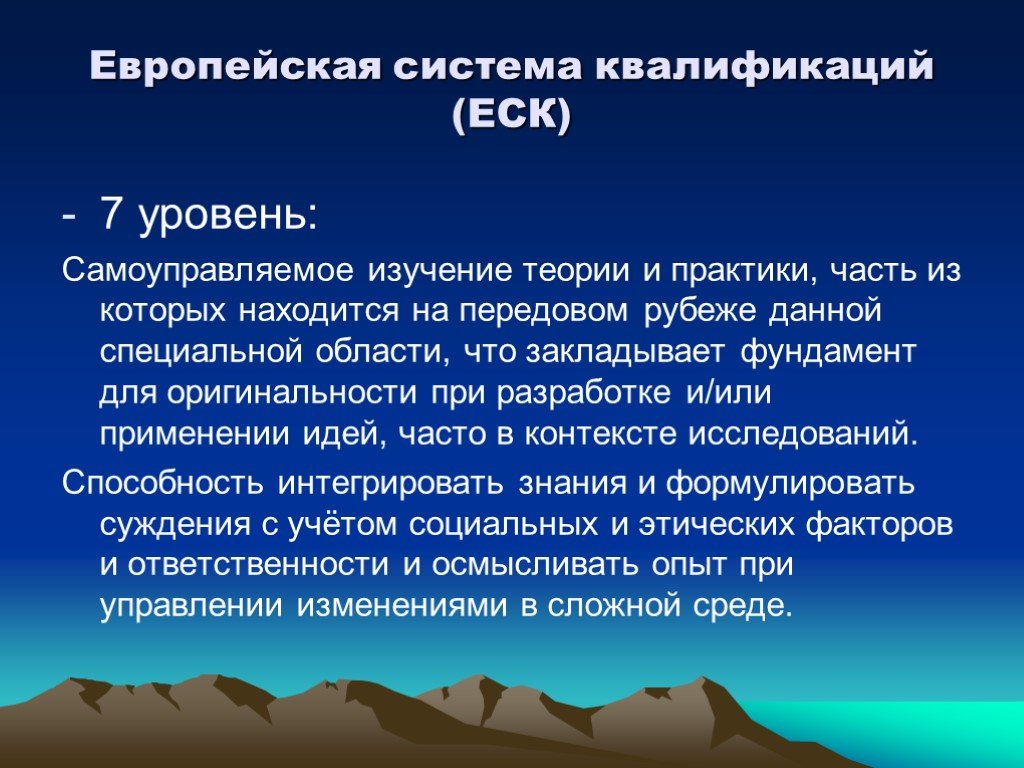 Европейская система квалификаций (ЕСК)

- 7 уровень:

Самоуправляемое изучение теории и практики, часть из которых находится на передовом рубеже данной специальной области, что закладывает фундамент для оригинальности при разработке и/или применении идей, часто в контексте исследований.

Способность интегрировать знания и формулировать суждения с учётом социальных и этических факторов и ответственности и осмысливать опыт при управлении изменениями в сложной среде.